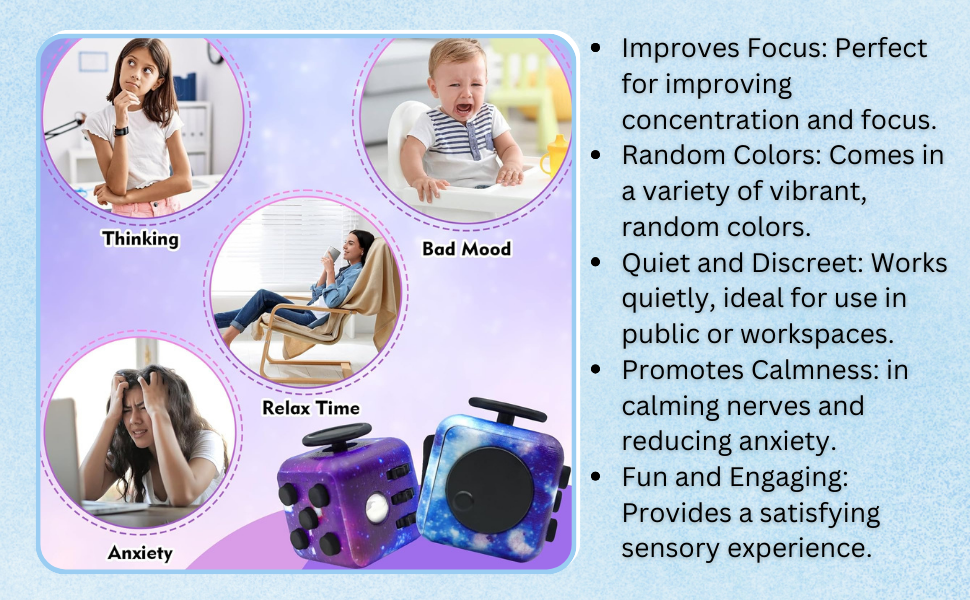 Thinking

Bad Mood

Relax Time

Anxiety

- Improves Focus: Perfect for improving concentration and focus.
- Random Colors: Comes in a variety of vibrant, random colors.
- Quiet and Discreet: Works quietly, ideal for use in public or workspaces.
- Promotes Calmness: in calming nerves and reducing anxiety.
- Fun and Engaging: Provides a satisfying sensory experience.